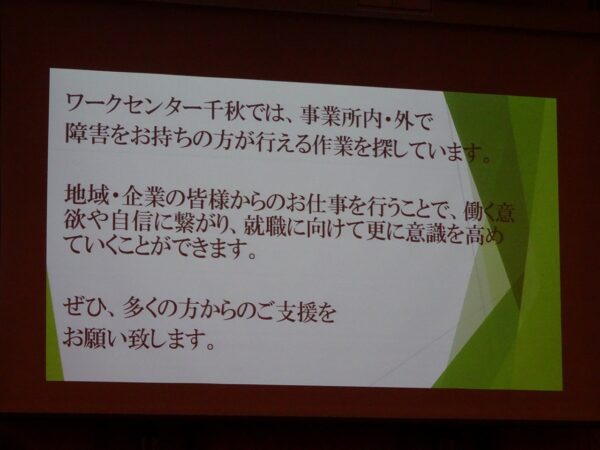 ワークセンター千秋では、事業所内・外で
障害をお持ちの方が行える作業を探しています。

地域・企業の皆様からのお仕事を行うことで、働く意欲や自信に繋がり、就職に向けて更に意識を高めていくことができます。

ぜひ、多くの方からのご支援を
お願い致します。